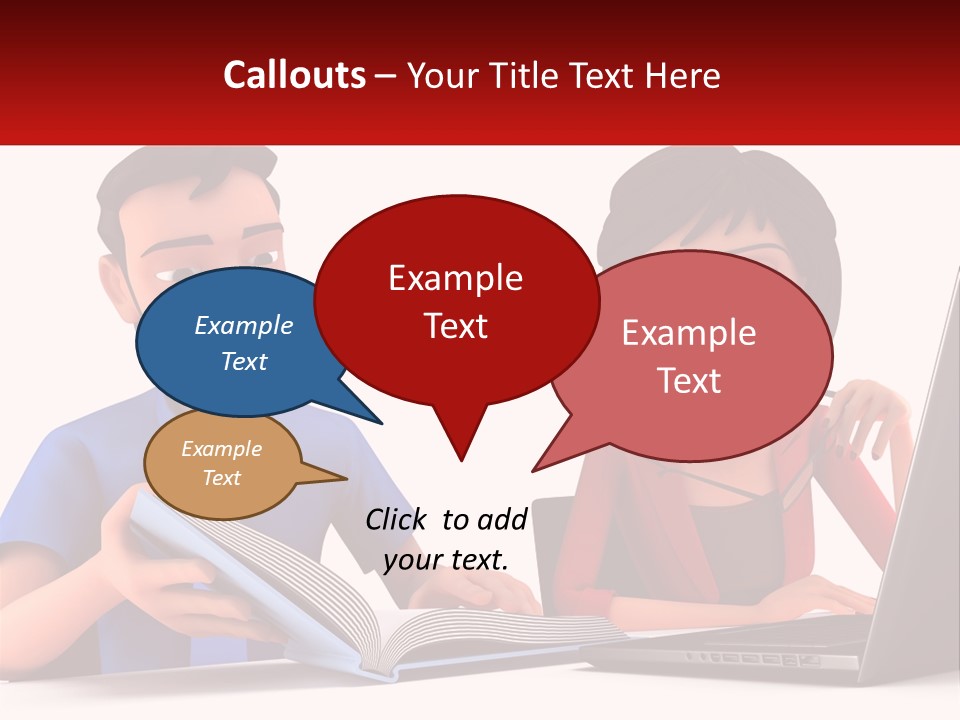 Callouts – Your Title Text Here

Example Text

Example Text

Example Text

Example Text

Click to add your text.